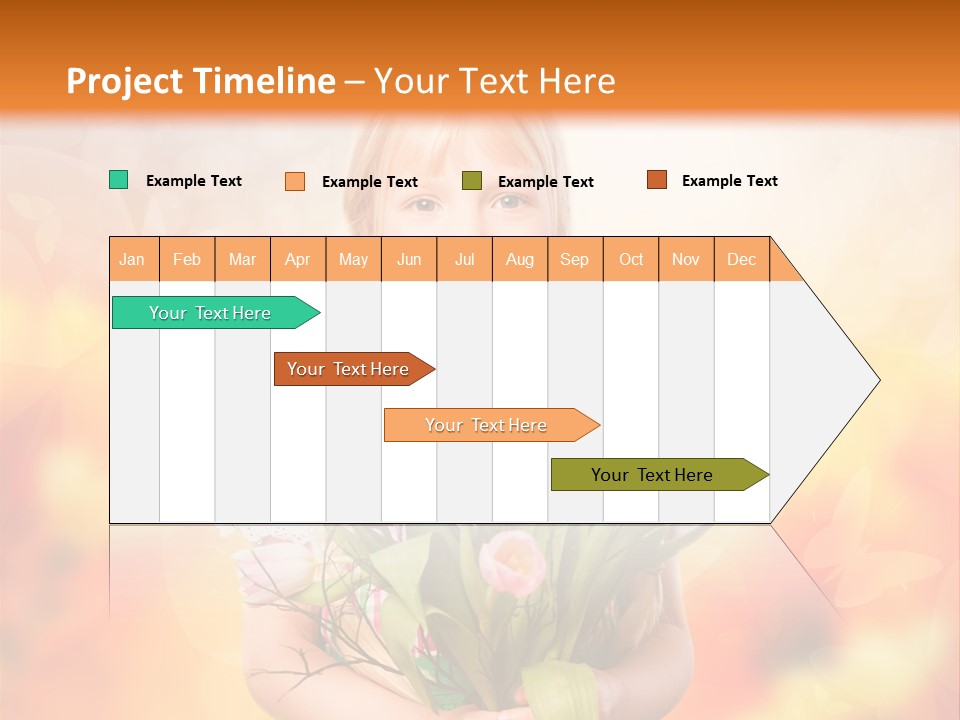 Project Timeline – Your Text Here

Example Text
Example Text
Example Text
Example Text

| Jan | Feb | Mar | Apr | May | Jun | Jul | Aug | Sep | Oct | Nov | Dec |
|---|---|---|---|---|---|---|---|---|---|---|---|

Your Text Here
Your Text Here
Your Text Here
Your Text Here